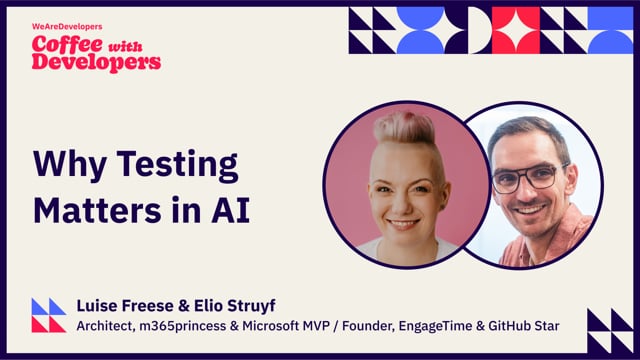 WeAreDevelopers
Coffee with Developers

Why Testing Matters in AI

Luise Freese & Elio Struyf
Architect, m365princess & Microsoft MVP / Founder, EngageTime & GitHub Star